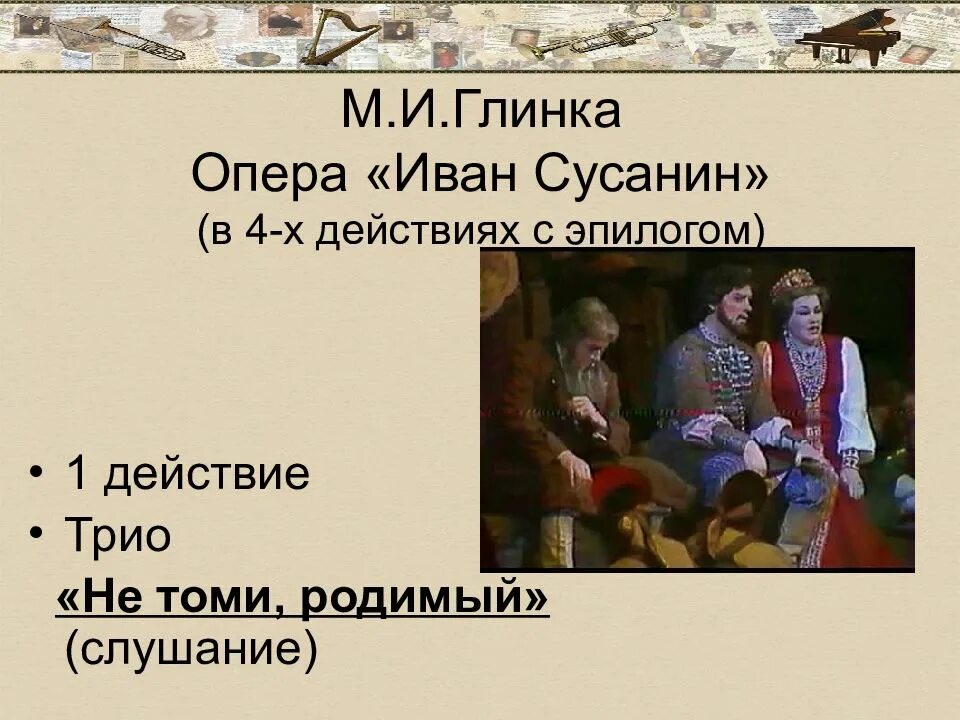 М.И.Глинка
Опера «Иван Сусанин»
(в 4-х действиях с эпилогом)

• 1 действие
• Трио
«Не томи, родимый» (слушание)